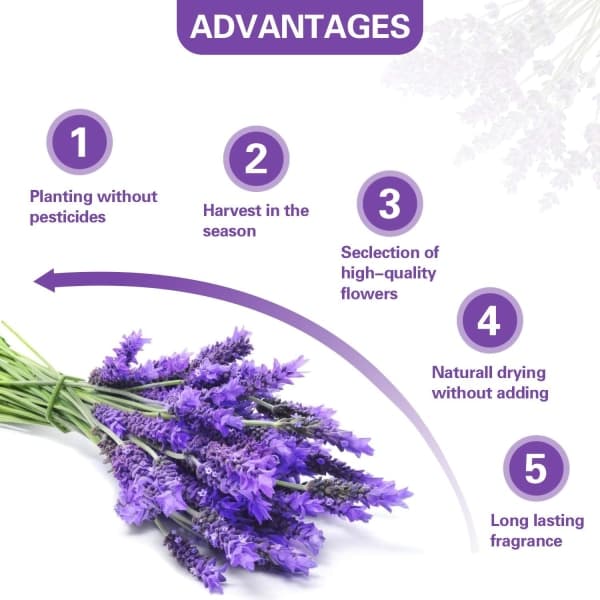 ADVANTAGES

1

Planting without pesticides

2

Harvest in the season

3

Seclection of high-quality flowers

4

Naturall drying without adding

5

Long lasting fragrance